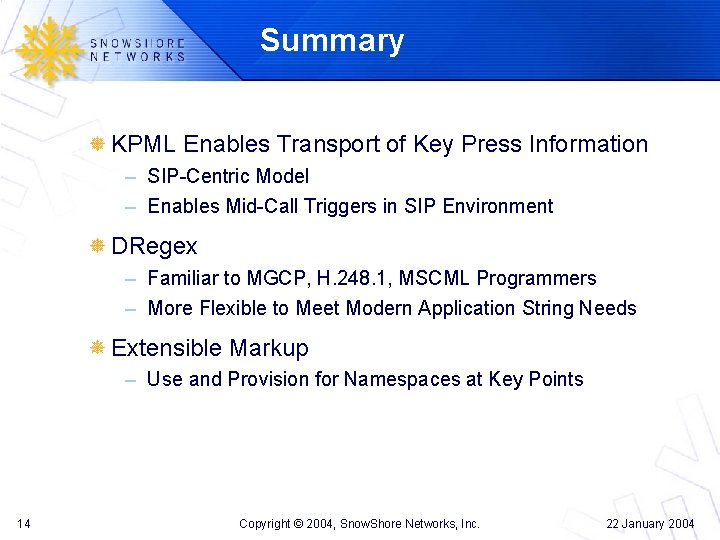 SNOWSHORE NETWORKS

Summary

KPML Enables Transport of Key Press Information
– SIP-Centric Model
– Enables Mid-Call Triggers in SIP Environment

DRegex
– Familiar to MGCP, H.248.1, MSCML Programmers
– More Flexible to Meet Modern Application String Needs

Extensible Markup
– Use and Provision for Namespaces at Key Points

14

Copyright © 2004, SnowShore Networks, Inc.

22 January 2004